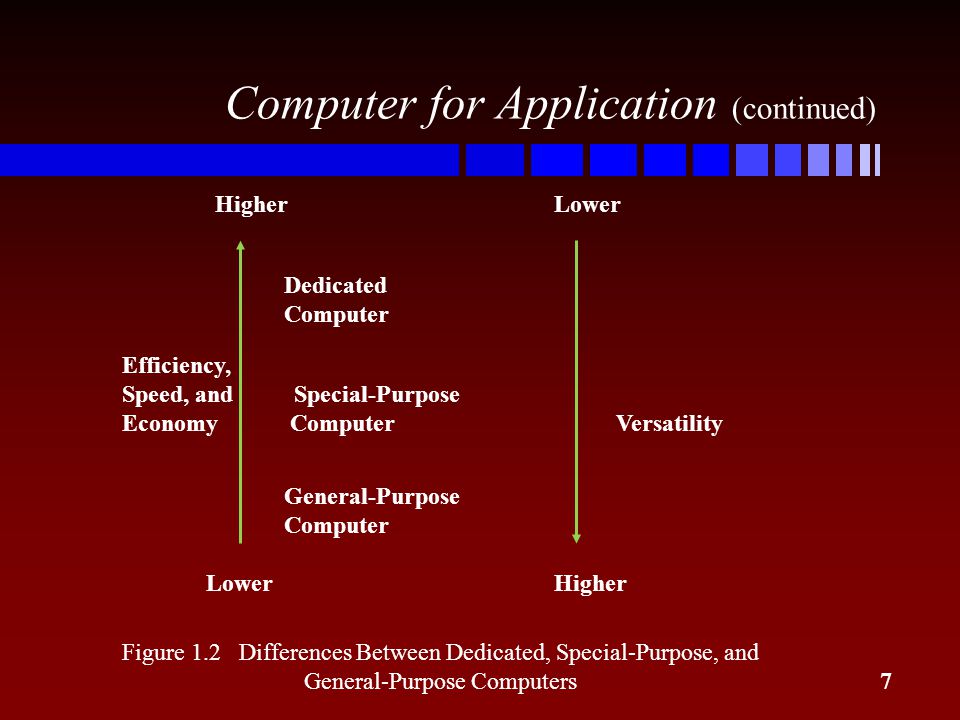 Computer for Application (continued)

Higher

Lower

Dedicated Computer

Efficiency, Speed, and Economy

Special-Purpose Computer

Versatility

General-Purpose Computer

Lower

Higher

Figure 1.2 Differences Between Dedicated, Special-Purpose, and General-Purpose Computers

7